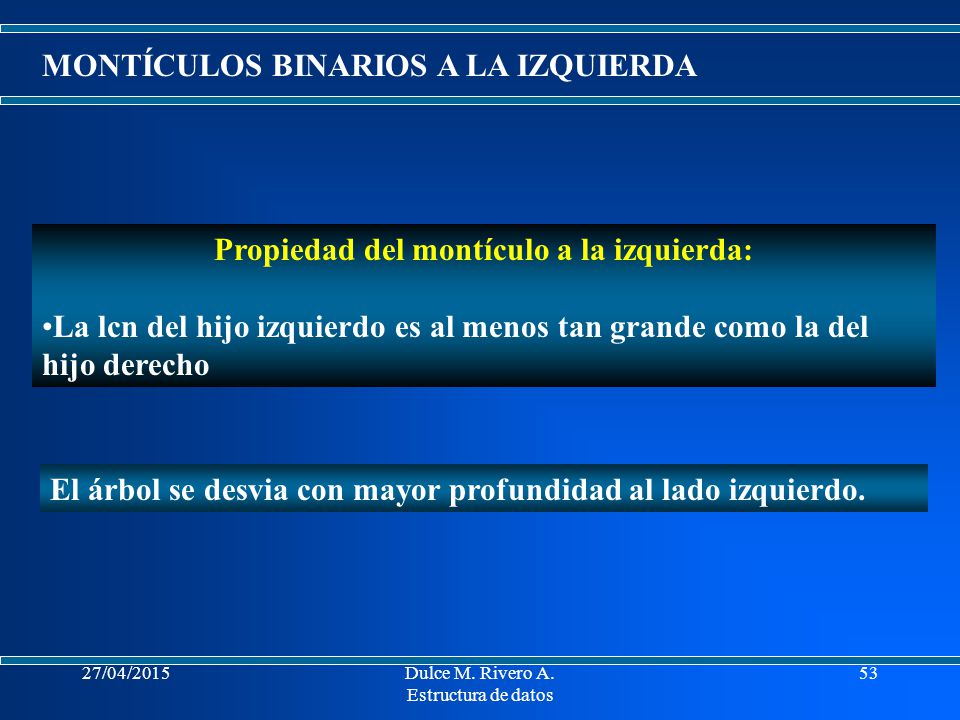 MONTÍCULOS BINARIOS A LA IZQUIERDA

Propiedad del montículo a la izquierda:

•La lcn del hijo izquierdo es al menos tan grande como la del hijo derecho

El árbol se desvia con mayor profundidad al lado izquierdo.

27/04/2015

Dulce M. Rivero A.
Estructura de datos

53